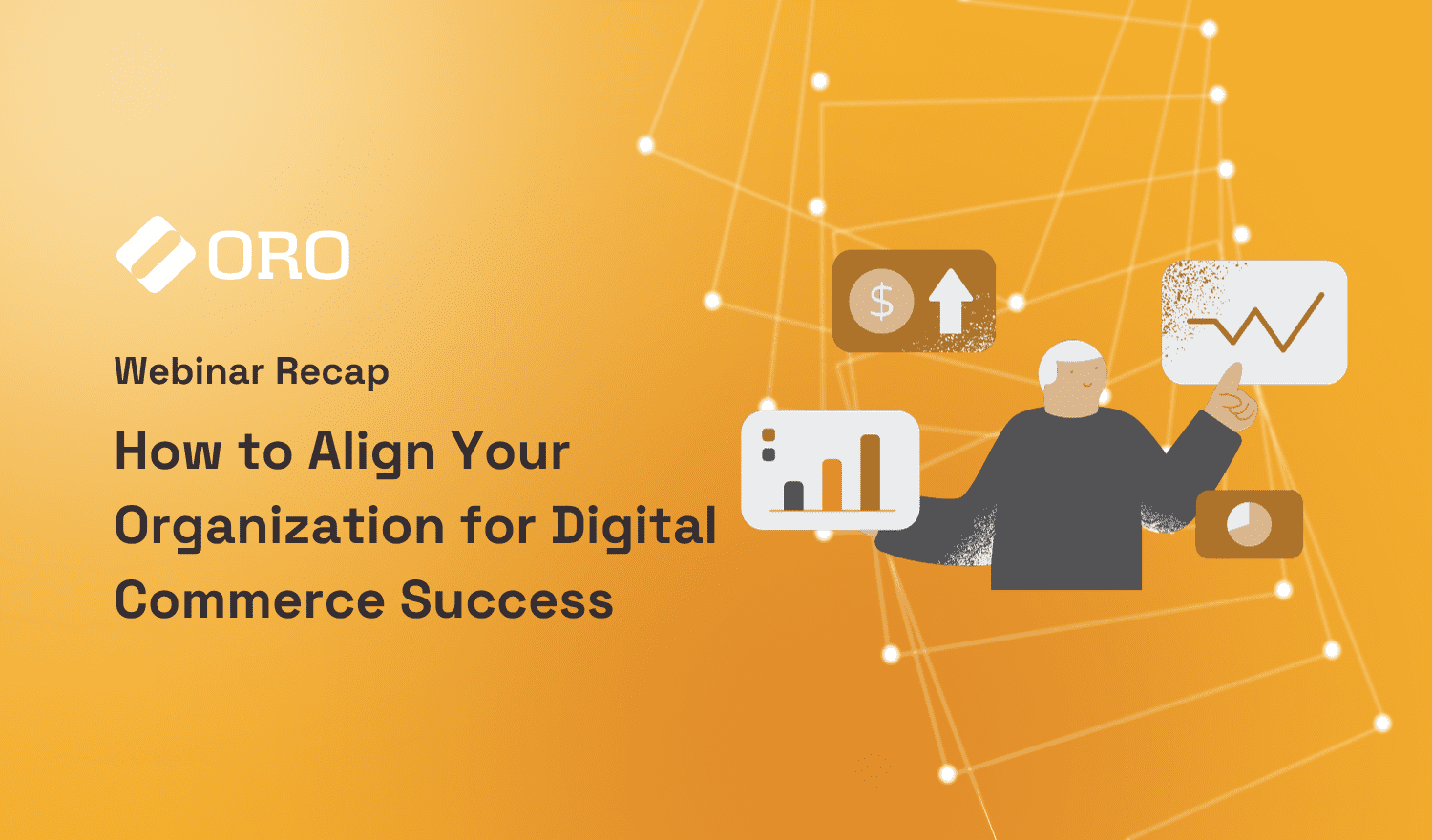 ORO

Webinar Recap

How to Align Your Organization for Digital Commerce Success

$